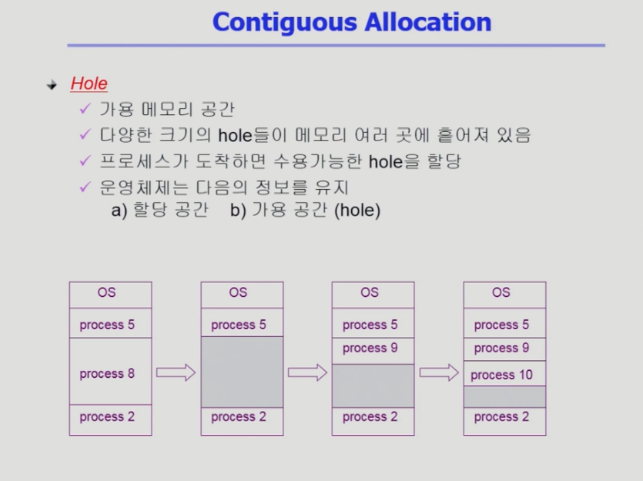 Contiguous Allocation

Hole

✓ 가용 메모리 공간
✓ 다양한 크기의 hole들이 메모리 여러 곳에 흩어져 있음
✓ 프로세스가 도착하면 수용가능한 hole을 할당
✓ 운영체제는 다음의 정보를 유지
a) 할당 공간 b) 가용 공간 (hole)

OS
process 5
process 8
process 2

OS
process 5
process 2

OS
process 5
process 9
process 2

OS
process 5
process 9
process 10
process 2